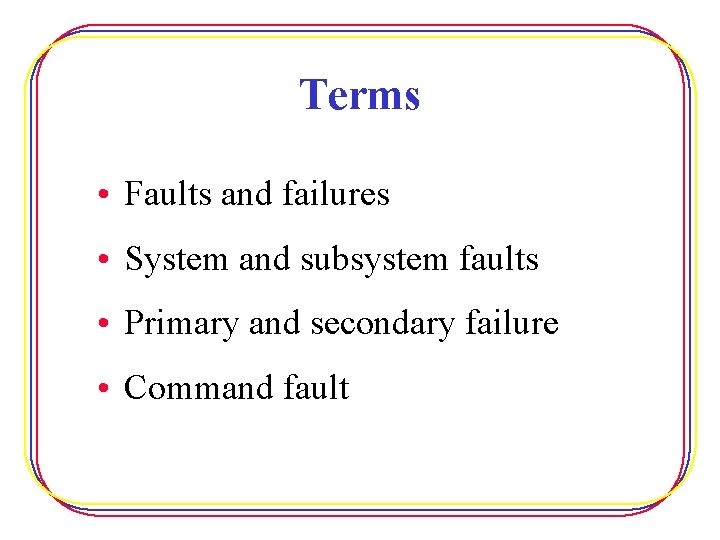 Terms

• Faults and failures
• System and subsystem faults
• Primary and secondary failure
• Command fault